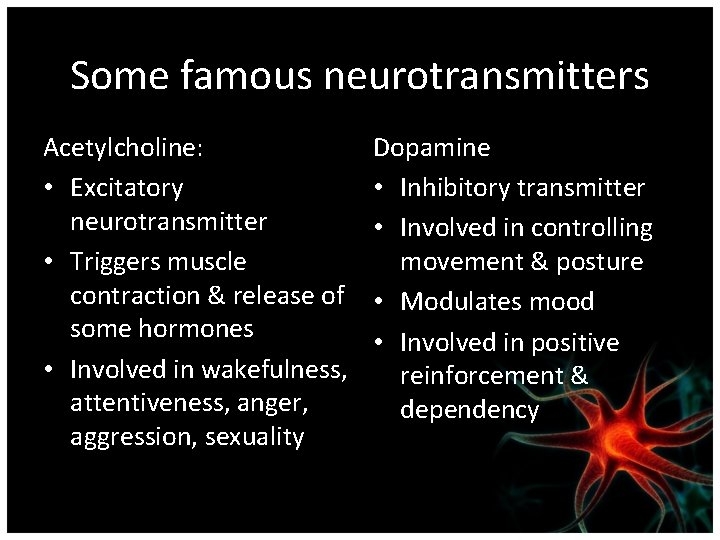 Some famous neurotransmitters

Acetylcholine:
• Excitatory neurotransmitter
• Triggers muscle contraction & release of some hormones
• Involved in wakefulness, attentiveness, anger, aggression, sexuality

Dopamine
• Inhibitory transmitter
• Involved in controlling movement & posture
• Modulates mood
• Involved in positive reinforcement & dependency